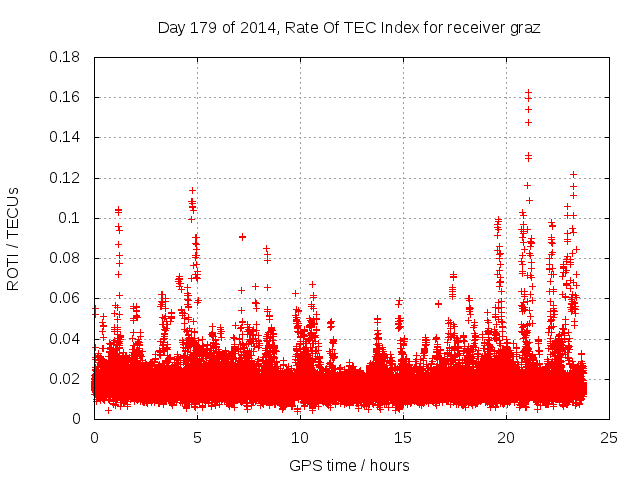 Day 179 of 2014, Rate Of TEC Index for receiver graz

ROTI / TECUs

0.18
0.16
0.14
0.12
0.1
0.08
0.06
0.04
0.02
0

0
5
10
15
20
25

GPS time / hours